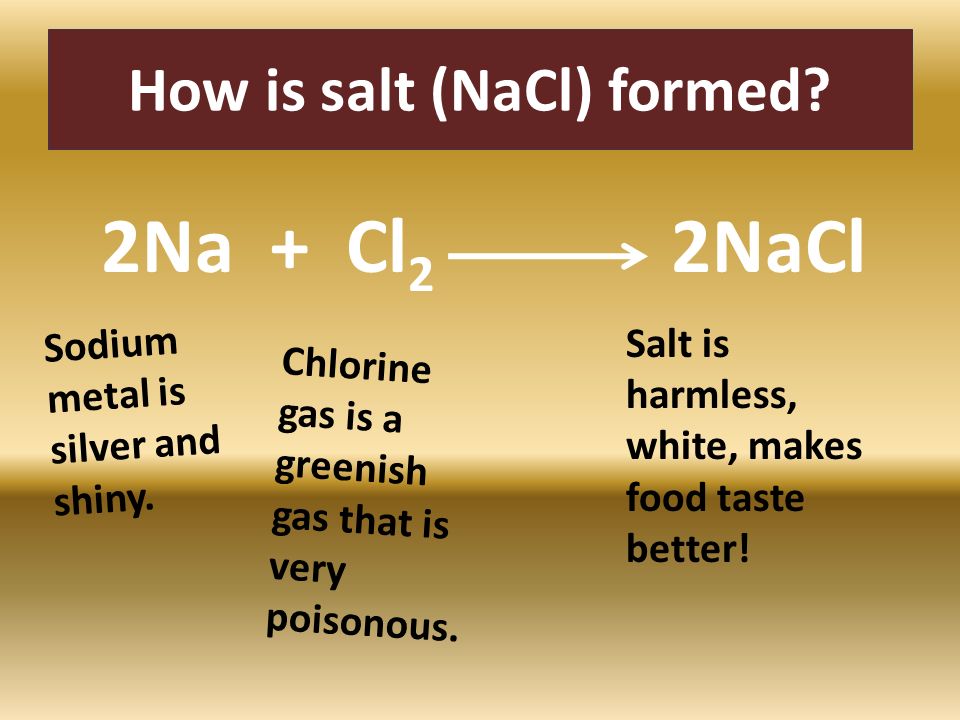 How is salt (NaCl) formed?

$2Na + Cl_2 \longrightarrow 2NaCl$

Sodium metal is silver and shiny.

Chlorine gas is a greenish gas that is very poisonous.

Salt is harmless, white, makes food taste better!